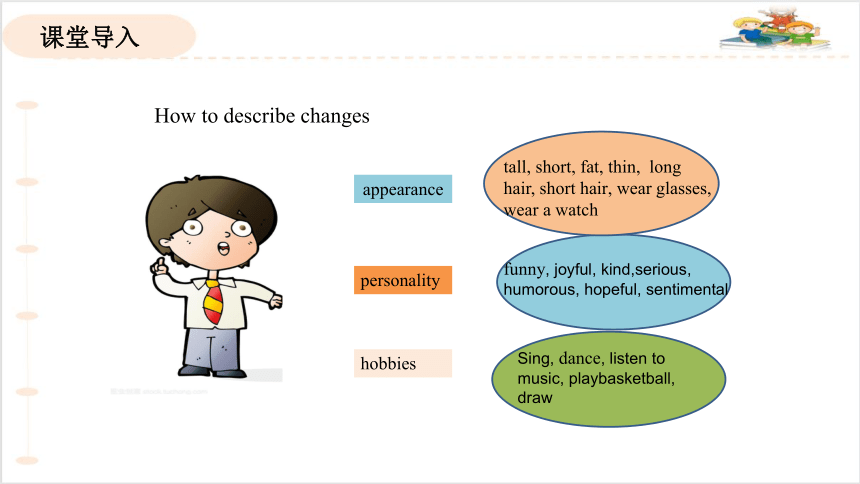 课堂导入

How to describe changes

appearance

tall, short, fat, thin, long hair, short hair, wear glasses, wear a watch

personality

funny, joyful, kind,serious, humorous, hopeful, sentimental

hobbies

Sing, dance, listen to music, playbasketball, draw